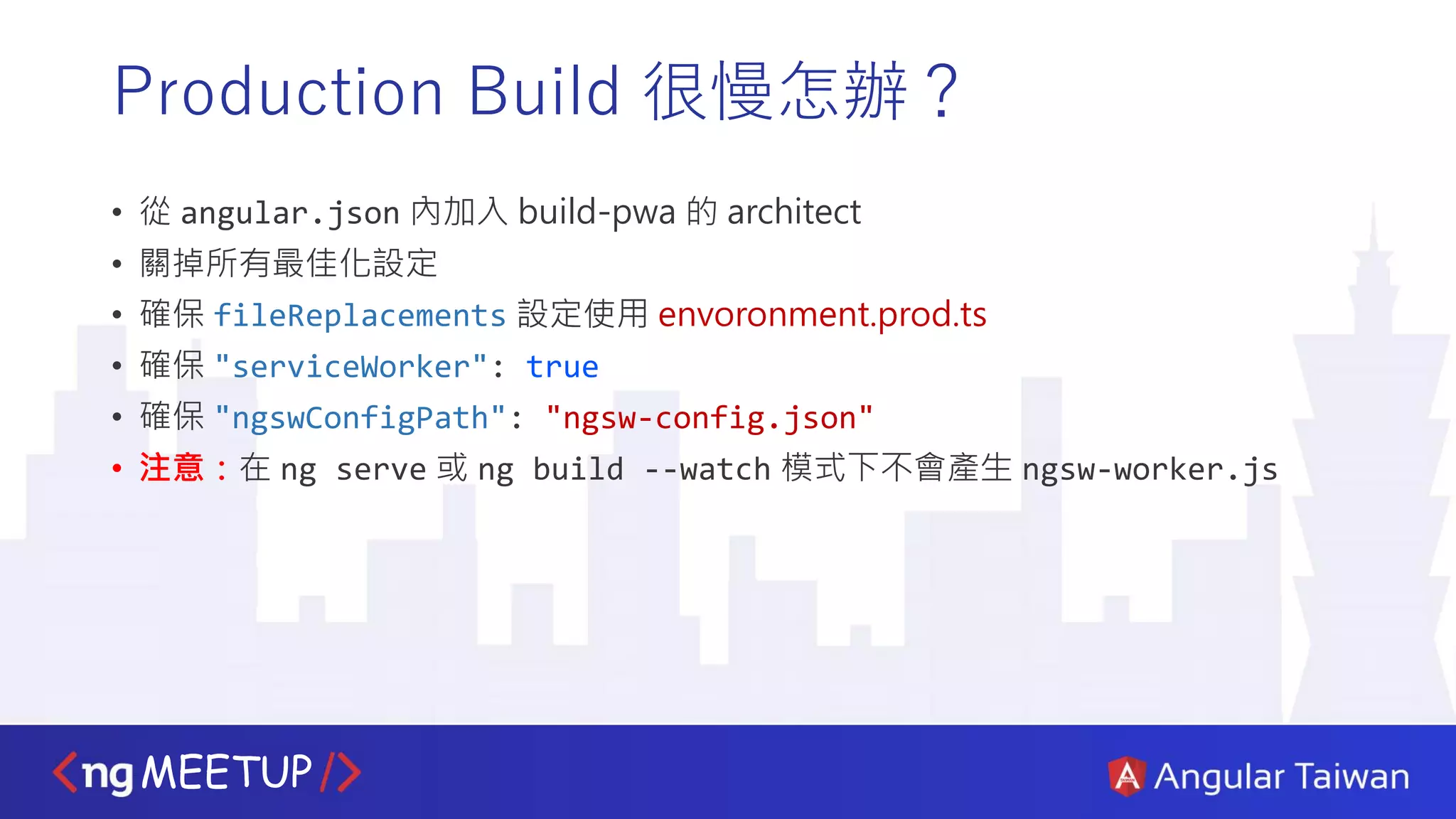 Production Build 很慢怎辦？

• 從 angular.json 內加入 build-pwa 的 architect
• 關掉所有最佳化設定
• 確保 fileReplacements 設定使用 envoronment.prod.ts
• 確保 "serviceWorker": true
• 確保 "ngswConfigPath": "ngsw-config.json"
• 注意：在 ng serve 或 ng build --watch 模式下不會產生 ngsw-worker.js

<ng MEETUP />

Angular Taiwan